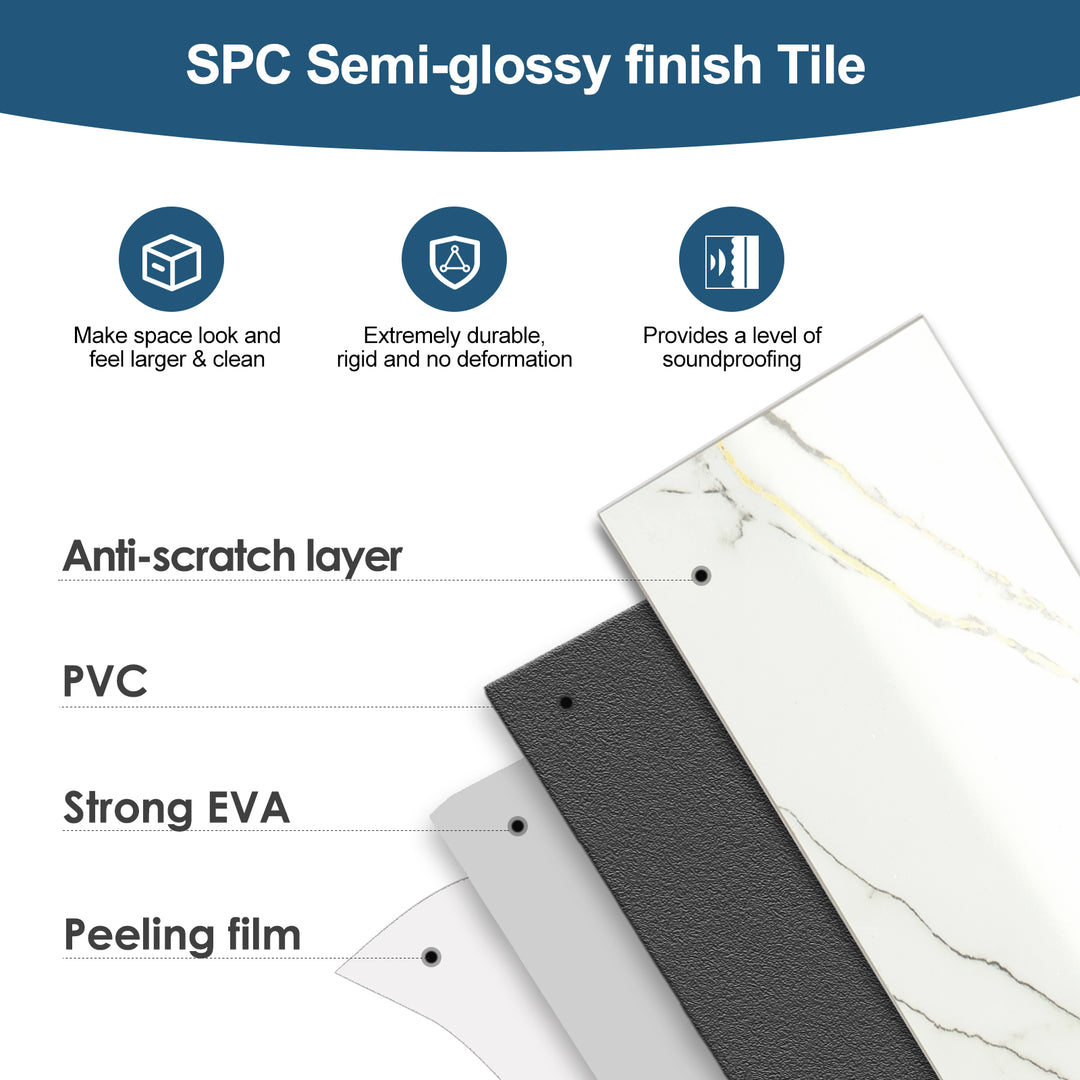 SPC Semi-glossy finish Tile

Make space look and feel larger & clean

Extremely durable, rigid and no deformation

Provides a level of soundproofing

Anti-scratch layer

PVC

Strong EVA

Peeling film